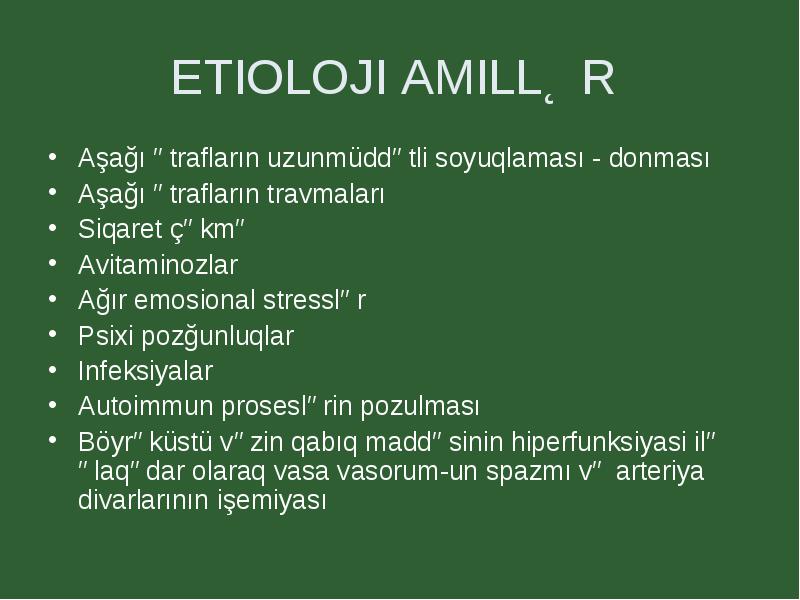 ETIOLOJI AMILL˛ R

• Aşağı ″ trafların uzunmüdd″ tli soyuqlaması - donması
• Aşağı ″ trafların travmaları
• Siqaret ç″ km″
• Avitaminozlar
• Ağır emosional stressl″ r
• Psixi pozğunluqlar
• Infeksiyalar
• Autoimmun prosesl″ rin pozulması
• Böyr″ küstü v″ zin qabıq madd″ sinin hiperfunksiyasi il″ ″ laq″ dar olaraq vasa vasorum-un spazmı v″ arteriya divarlarının işemiyası